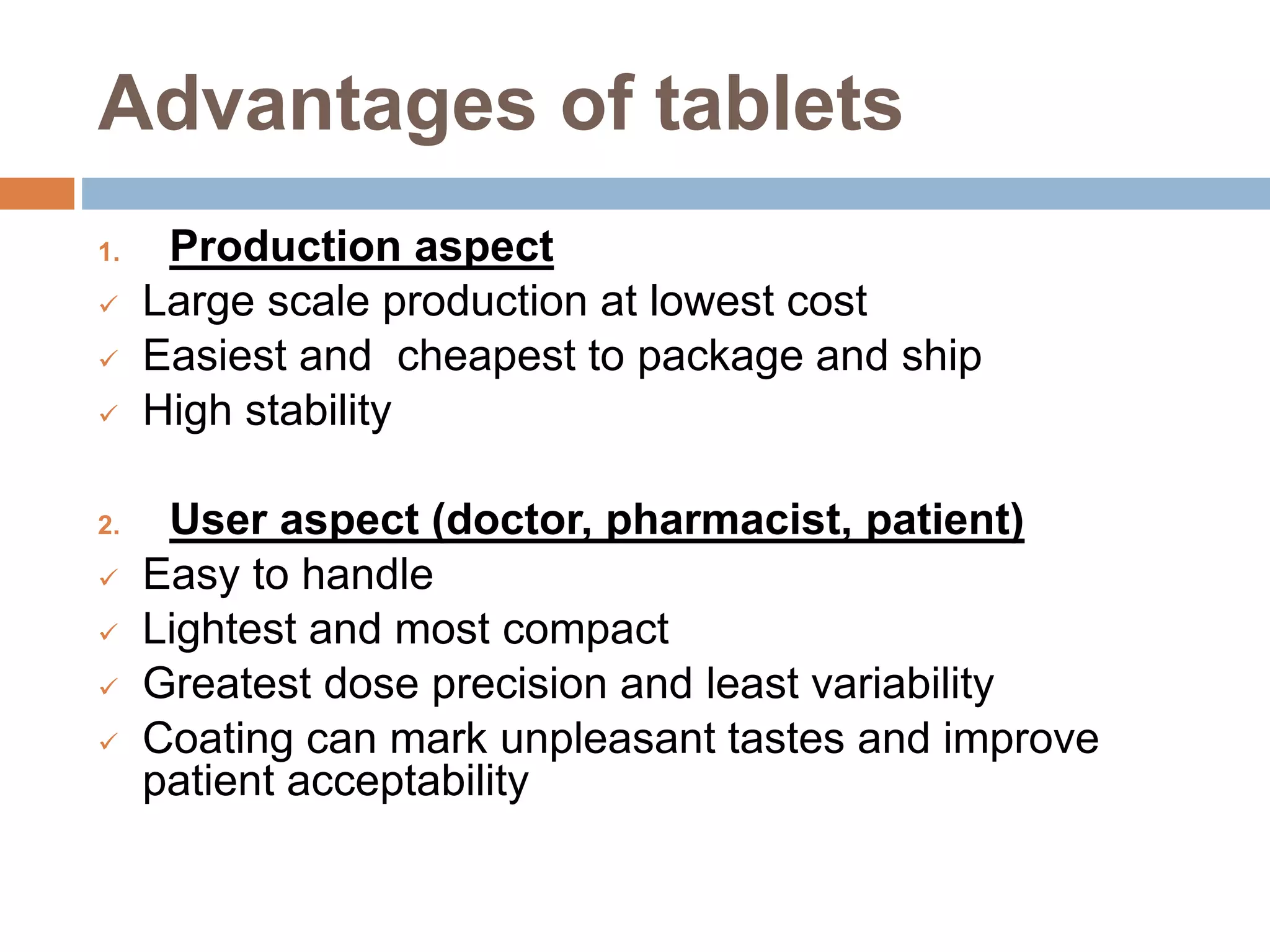 Advantages of tablets

1. Production aspect

✓ Large scale production at lowest cost
✓ Easiest and cheapest to package and ship
✓ High stability

2. User aspect (doctor, pharmacist, patient)

✓ Easy to handle
✓ Lightest and most compact
✓ Greatest dose precision and least variability
✓ Coating can mark unpleasant tastes and improve patient acceptability